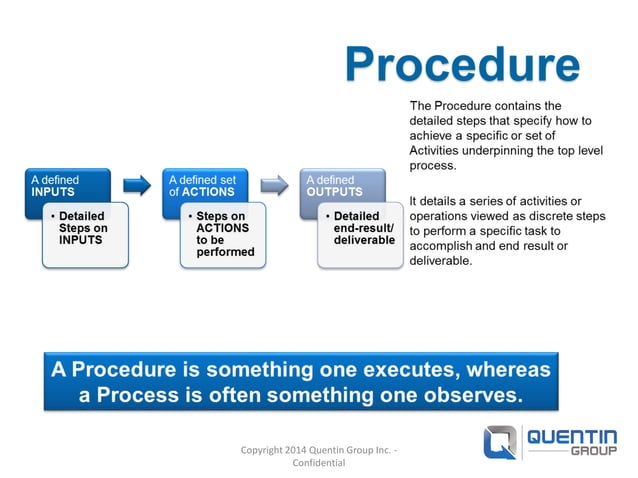 Procedure

The Procedure contains the detailed steps that specify how to achieve a specific or set of Activities underpinning the top level process.

It details a series of activities or operations viewed as discrete steps to perform a specific task to accomplish and end result or deliverable.

A defined INPUTS

• Detailed Steps on INPUTS

A defined set of ACTIONS

• Steps on ACTIONS to be performed

A defined OUTPUTS

• Detailed end-result/ deliverable

A Procedure is something one executes, whereas a Process is often something one observes.

Copyright 2014 Quentin Group Inc. - Confidential

QUENTIN GROUP